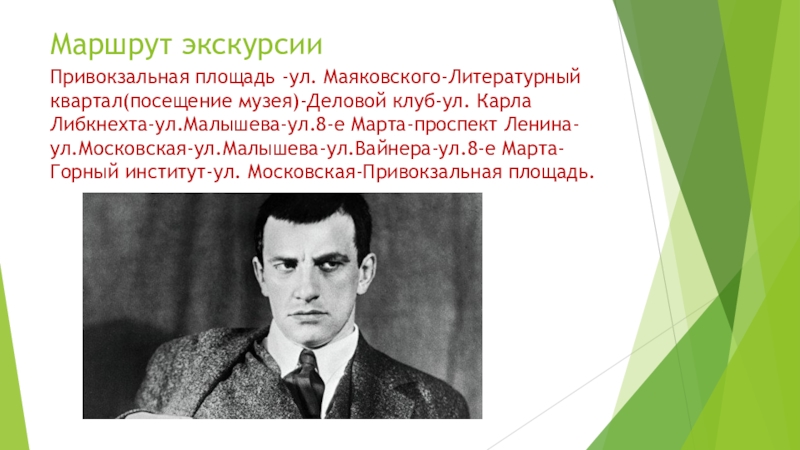 Маршрут экскурсии

Привокзальная площадь -ул. Маяковского-Литературный квартал(посещение музея)-Деловой клуб-ул. Карла Либкнехта-ул.Малышева-ул.8-е Марта-проспект Ленина-ул.Московская-ул.Малышева-ул.Вайнера-ул.8-е Марта-Горный институт-ул. Московская-Привокзальная площадь.